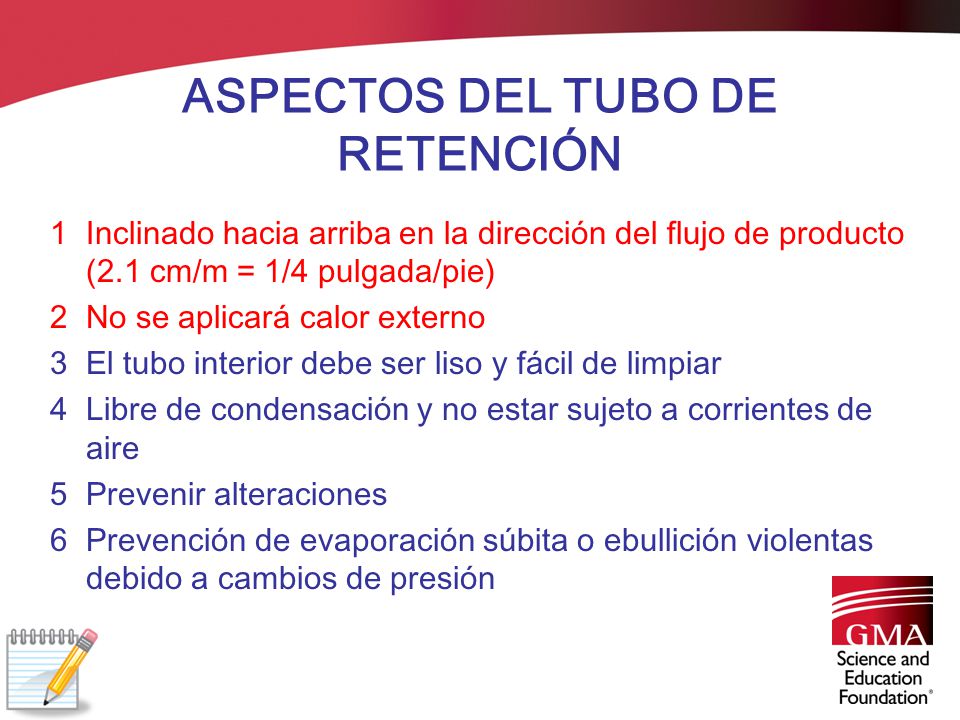 ASPECTOS DEL TUBO DE RETENCIÓN

1 Inclinado hacia arriba en la dirección del flujo de producto (2.1 cm/m = 1/4 pulgada/pie)

2 No se aplicará calor externo

3 El tubo interior debe ser liso y fácil de limpiar

4 Libre de condensación y no estar sujeto a corrientes de aire

5 Prevenir alteraciones

6 Prevención de evaporación súbita o ebullición violentas debido a cambios de presión

GMA
Science and Education Foundation®